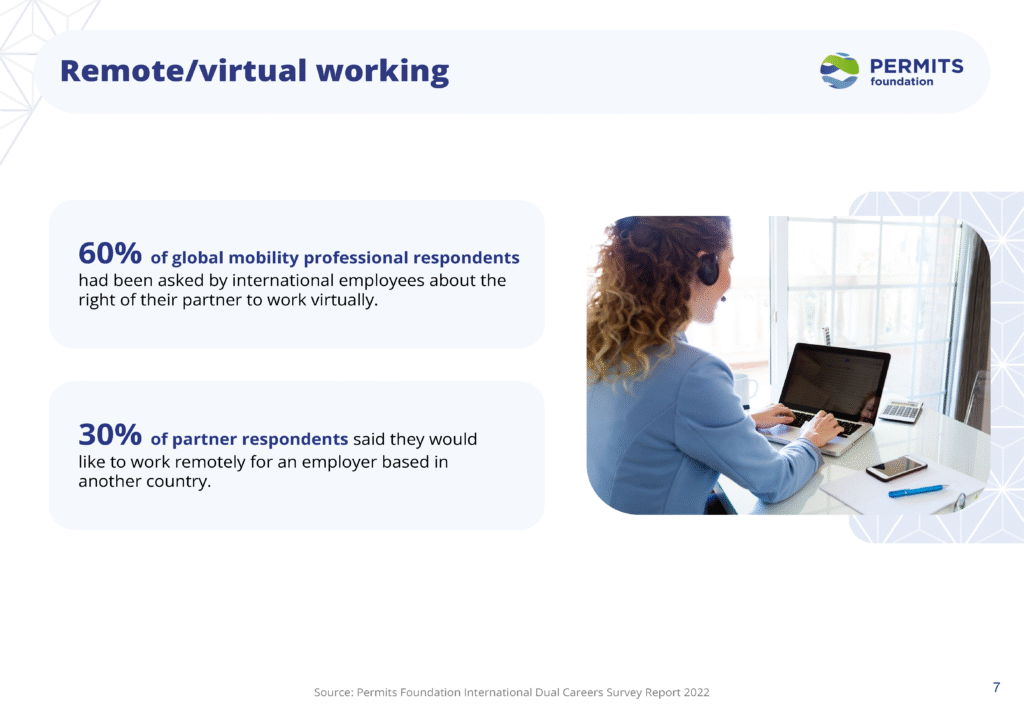 Remote/virtual working

PERMITS foundation

60% of global mobility professional respondents had been asked by international employees about the right of their partner to work virtually.

30% of partner respondents said they would like to work remotely for an employer based in another country.

Source: Permits Foundation International Dual Careers Survey Report 2022

7